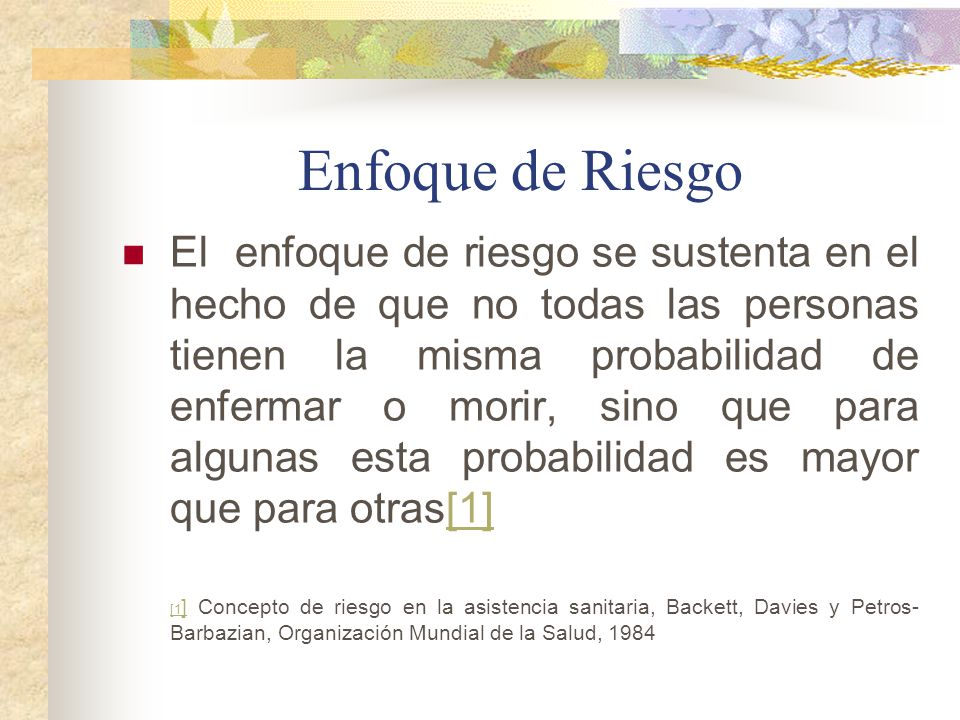 Enfoque de Riesgo

El enfoque de riesgo se sustenta en el hecho de que no todas las personas tienen la misma probabilidad de enfermar o morir, sino que para algunas esta probabilidad es mayor que para otras[1]

[1] Concepto de riesgo en la asistencia sanitaria, Backett, Davies y Petros-Barbazian, Organización Mundial de la Salud, 1984